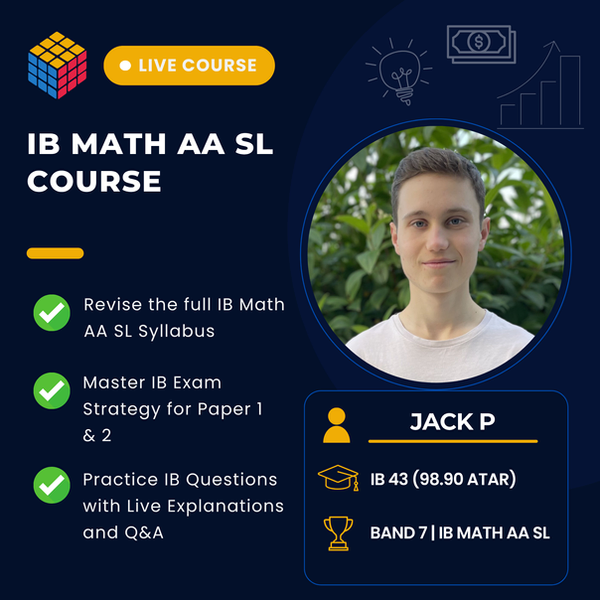 LIVE COURSE

IB MATH AA SL COURSE

Revise the full IB Math AA SL Syllabus

Master IB Exam Strategy for Paper 1 & 2

Practice IB Questions with Live Explanations and Q&A

JACK P

IB 43 (98.90 ATAR)

BAND 7 | IB MATH AA SL